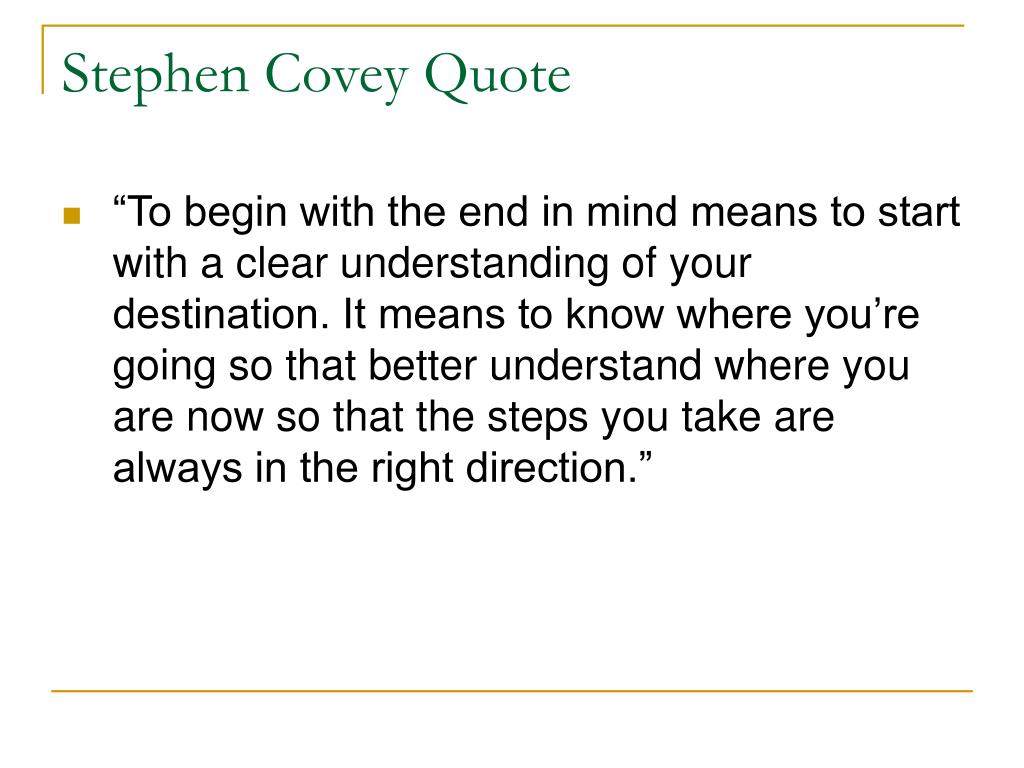 Stephen Covey Quote

“To begin with the end in mind means to start with a clear understanding of your destination. It means to know where you’re going so that better understand where you are now so that the steps you take are always in the right direction.”